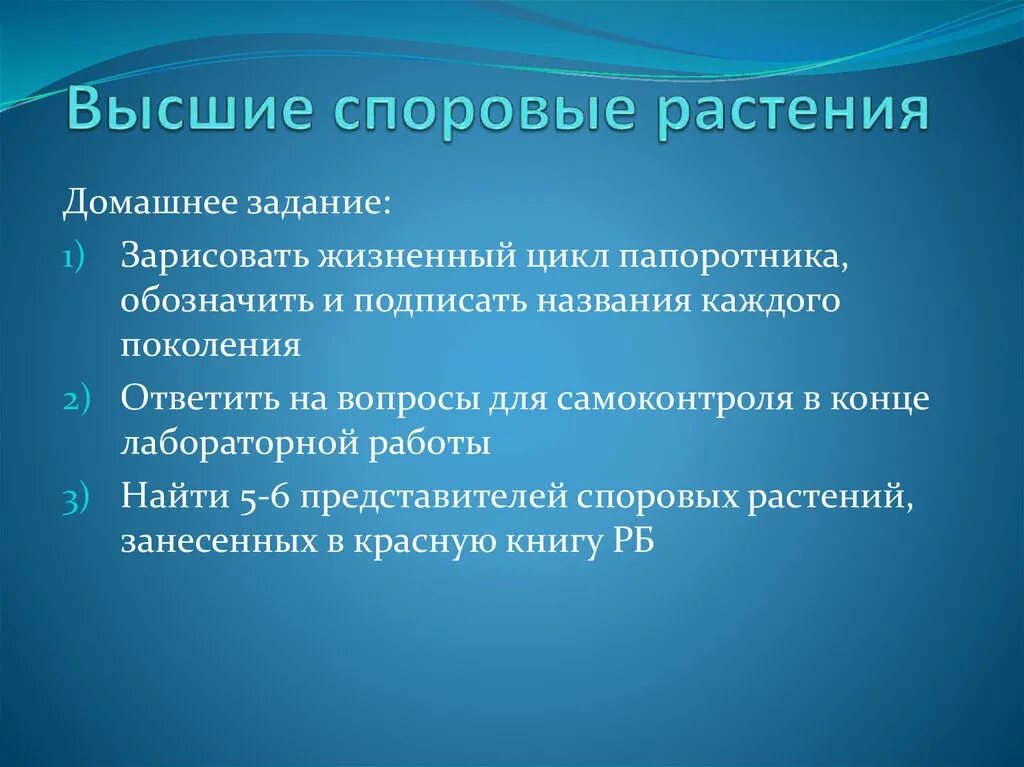 Высшие споровые растения

Домашнее задание:

1) Зарисовать жизненный цикл папоротника, обозначить и подписать названия каждого поколения

2) Ответить на вопросы для самоконтроля в конце лабораторной работы

3) Найти 5-6 представителей споровых растений, занесенных в красную книгу РБ